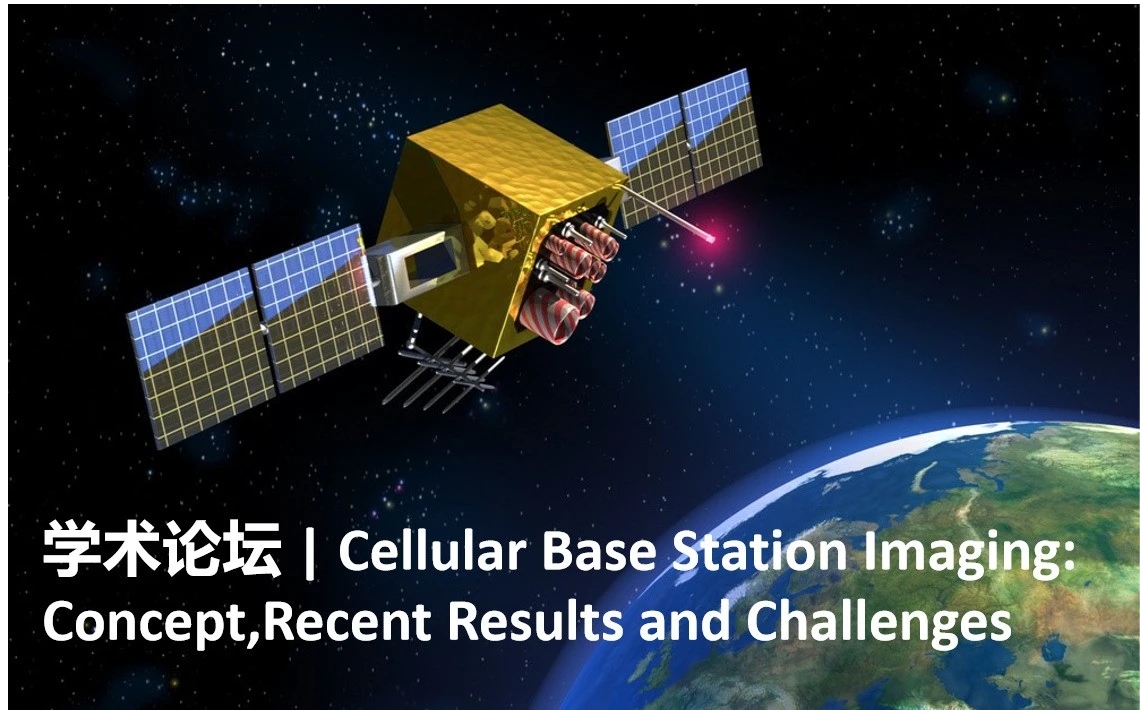 学术论坛 | Cellular Base Station Imaging: Concept,Recent Results and Challenges